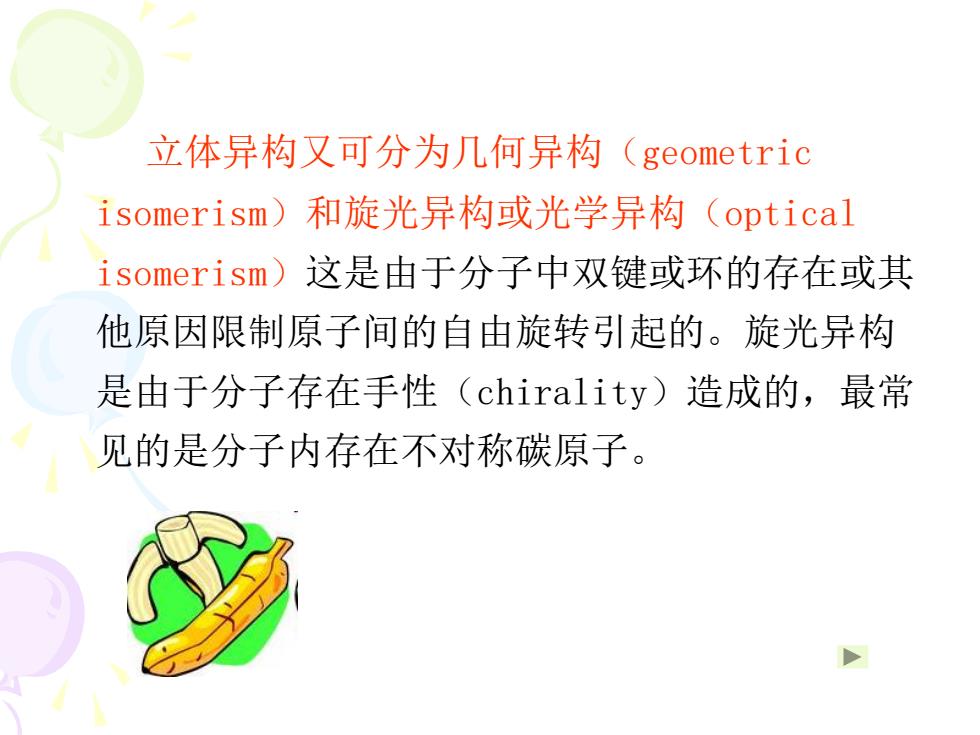 立体异构又可分为几何异构（geometric isomerism）和旋光异构或光学异构（optical isomerism）这是由于分子中双键或环的存在或其他原因限制原子间的自由旋转引起的。旋光异构是由于分子存在手性（chirality）造成的，最常见的是分子内存在不对称碳原子。